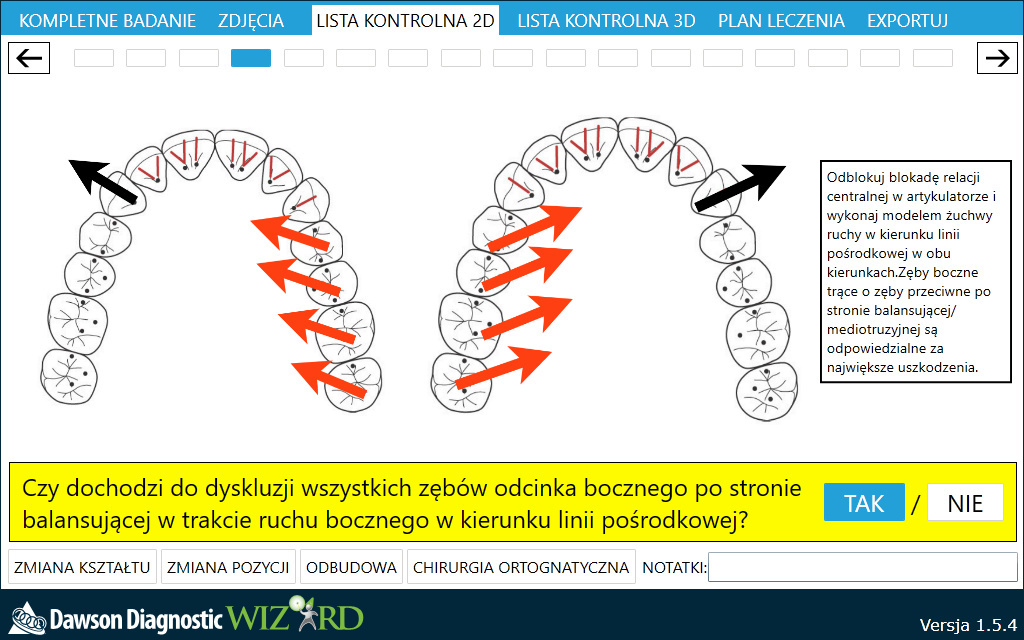 KOMPLETNE BADANIE ZDJĘCIA LISTA KONTROLNA 2D LISTA KONTROLNA 3D PLAN LECZENIA EXPORTUJ

Odblokuj blokadę relacji centralnej w artykulatorze i wykonaj modelem żuchwy ruchy w kierunku linii pośrodkowej w obu kierunkach.Zęby boczne trące o zęby przeciwne po stronie balansującej/ mediotruzyjnej są odpowiedzialne za największe uszkodzenia.

Czy dochodzi do dyskluzji wszystkich zębów odcinka bocznego po stronie balansującej w trakcie ruchu bocznego w kierunku linii pośrodkowej?

TAK / NIE

ZMIANA KSZTAŁTU ZMIANA POZYCJI ODBUDOWA CHIRURGIA ORTOGNATYCZNA NOTATKI:

Dawson Diagnostic WIZARD

Versja 1.5.4